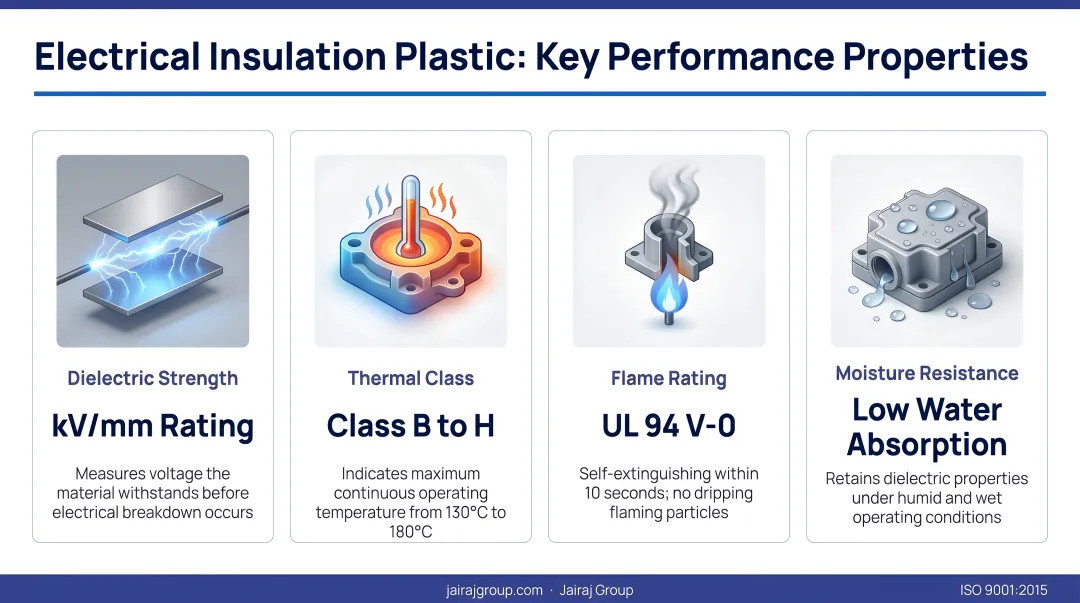 Electrical Insulation Plastic: Key Performance Properties

Dielectric Strength

kV/mm Rating

Measures voltage the material withstands before electrical breakdown occurs

Thermal Class

Class B to H

Indicates maximum continuous operating temperature from 130°C to 180°C

Flame Rating

UL 94 V-0

Self-extinguishing within 10 seconds; no dripping flaming particles

Moisture Resistance

Low Water Absorption

Retains dielectric properties under humid and wet operating conditions

jairajgroup.com · Jairaj Group

ISO 9001:2015